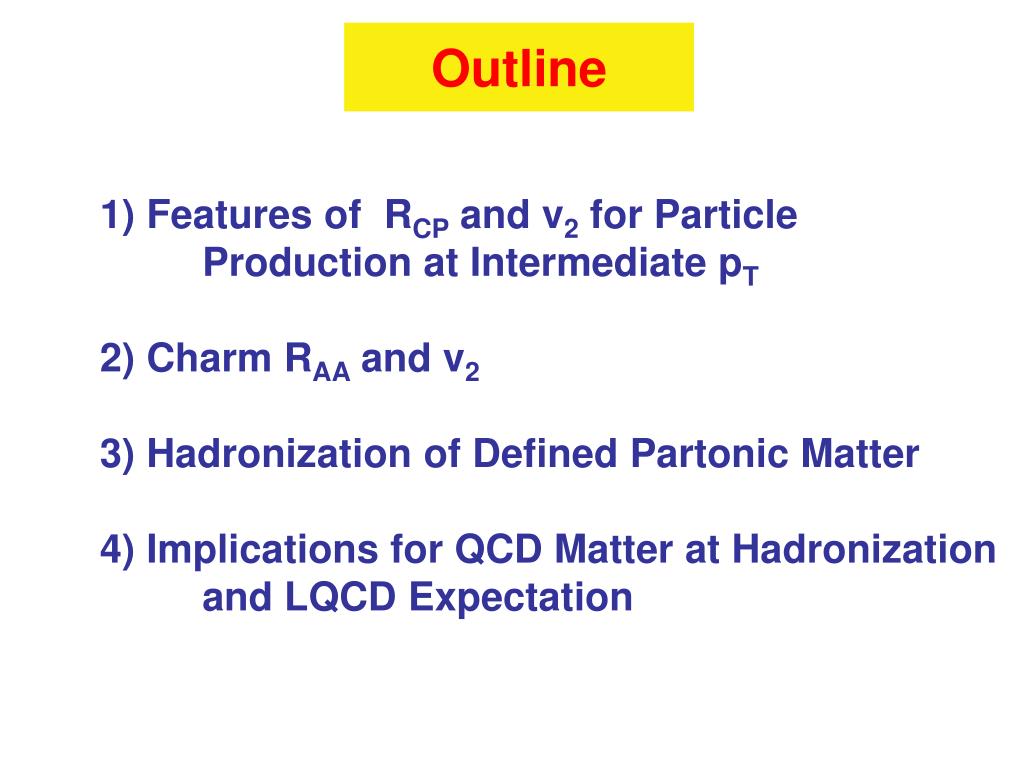 Outline

1) Features of $R_{CP}$ and $v_2$ for Particle Production at Intermediate $p_T$

2) Charm $R_{AA}$ and $v_2$

3) Hadronization of Defined Partonic Matter

4) Implications for QCD Matter at Hadronization and LQCD Expectation